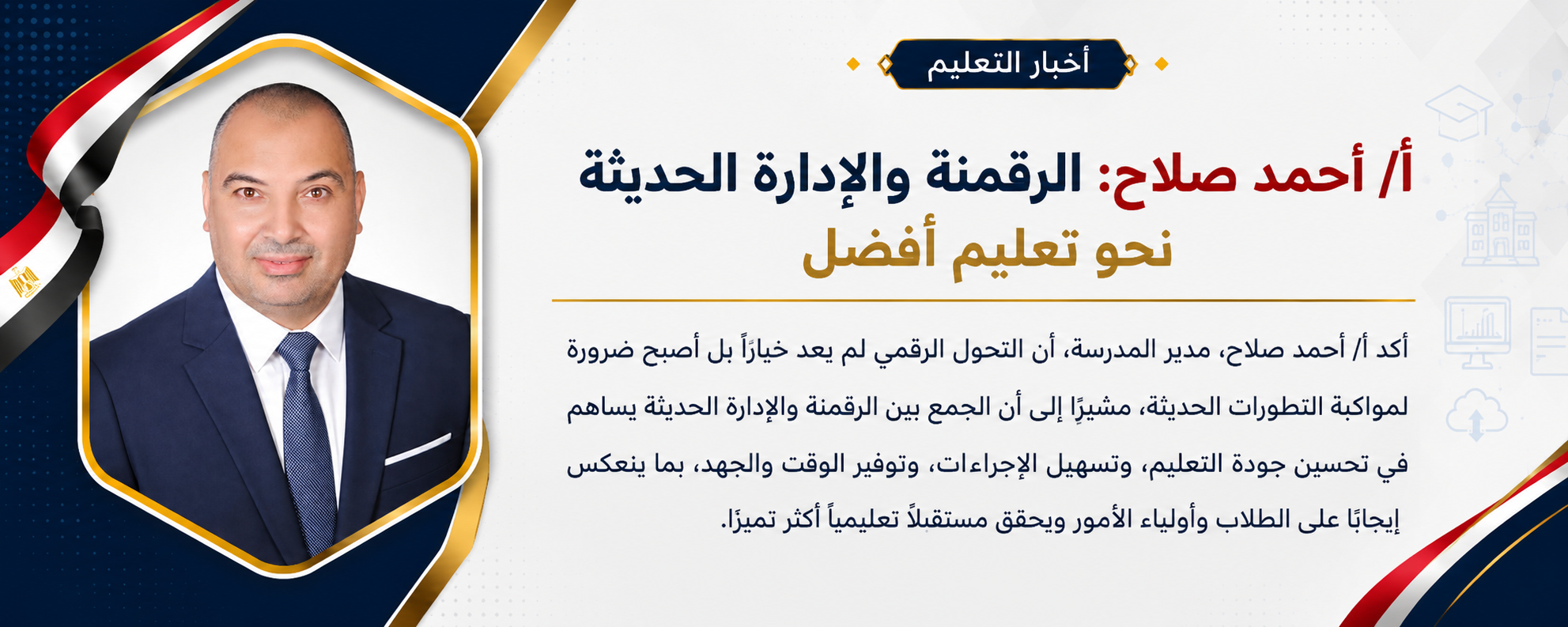 أخبار التعليم

أ/ أحمد صلاح: الرقمنة والإدارة الحديثة
نحو تعليم أفضل

أكد أ/ أحمد صلاح، مدير المدرسة، أن التحول الرقمي لم يعد خياراً بل أصبح ضرورة لمواكبة التطورات الحديثة، مشيرًا إلى أن الجمع بين الرقمنة والإدارة الحديثة يساهم في تحسين جودة التعليم، وتسهيل الإجراءات، وتوفير الوقت والجهد، بما ينعكس إيجابًا على الطلاب وأولياء الأمور ويحقق مستقبلاً تعليمياً أكثر تميزًا.